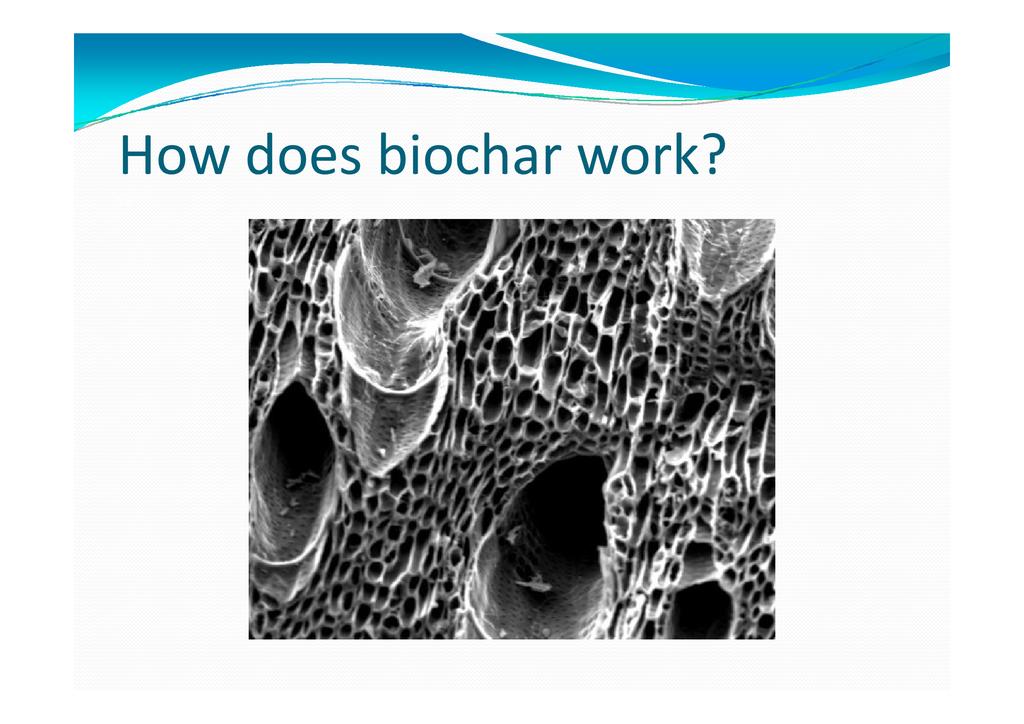 How does biochar work?